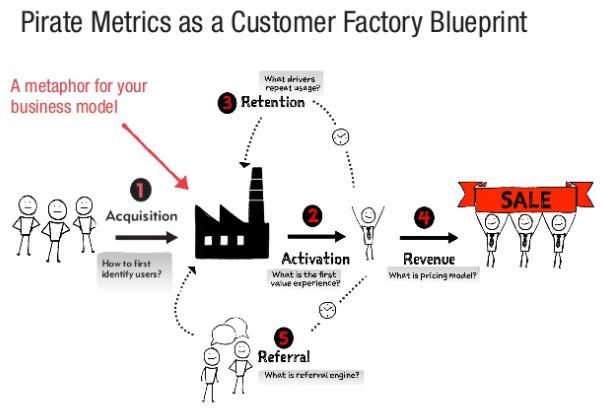 Pirate Metrics as a Customer Factory Blueprint

A metaphor for your business model

What drivers repeat usage?

3 Retention

1 Acquisition

How to first identify users?

2 Activation

What is the first value experience?

4 Revenue

What is pricing model?

SALE

5 Referral

What is referral engine?